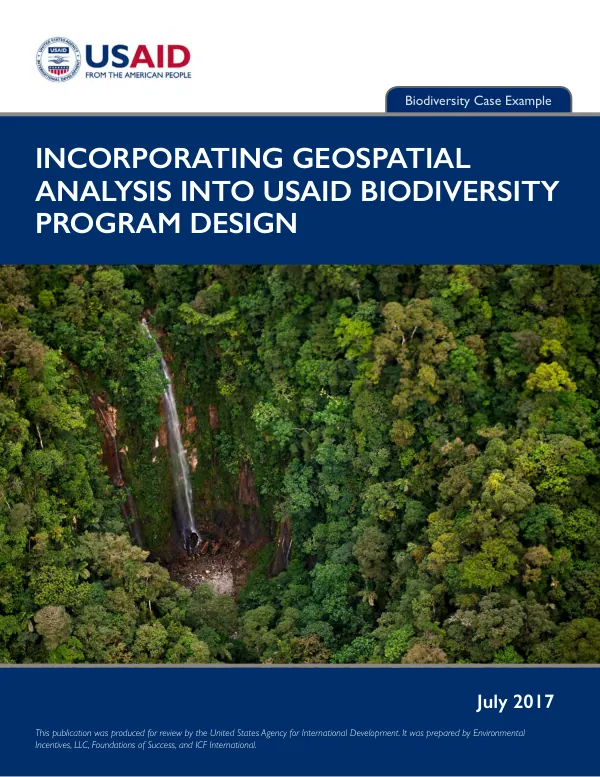 USAID
FROM THE AMERICAN PEOPLE

Biodiversity Case Example

INCORPORATING GEOSPATIAL ANALYSIS INTO USAID BIODIVERSITY PROGRAM DESIGN

July 2017

This publication was produced for review by the United States Agency for International Development. It was prepared by Environmental Incentives, LLC, Foundations of Success, and ICF International.